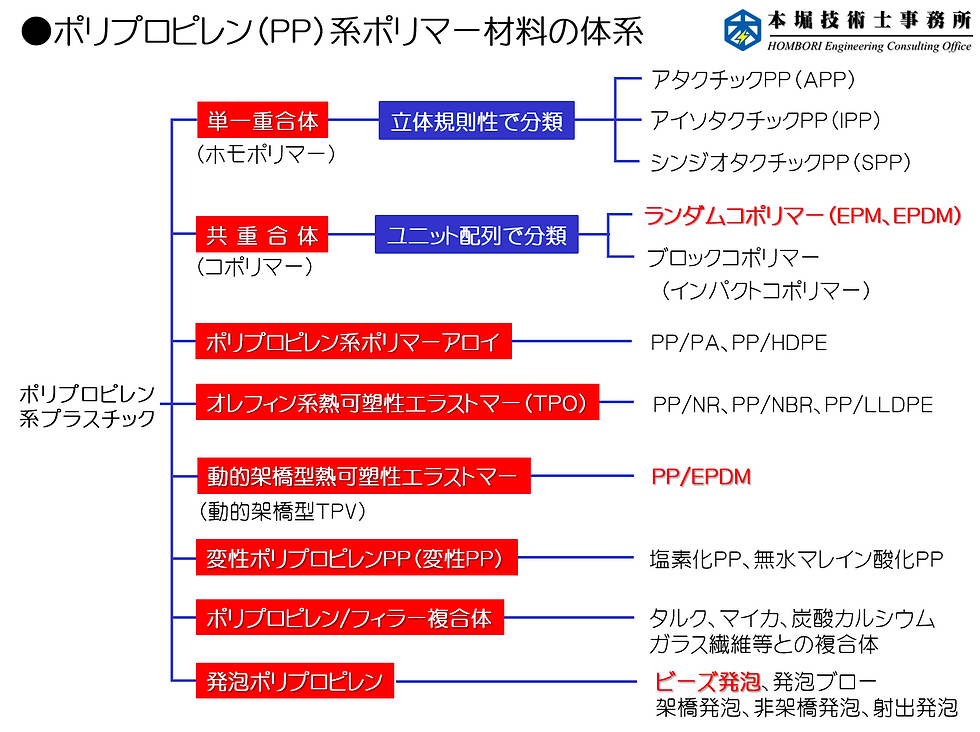 ●ポリプロピレン(PP)系ポリマー材料の体系

本堀技術士事務所
HOMBORI Engineering Consulting Office

ポリプロピレン系プラスチック

単一重合体
(ホモポリマー)

立体規則性で分類

アタクチックPP(APP)
アイソタクチックPP(IPP)
シンジオタクチックPP(SPP)

共重合体
(コポリマー)

ユニット配列で分類

ランダムコポリマー(EPM、EPDM)
ブロックコポリマー
(インパクトコポリマー)

ポリプロピレン系ポリマーアロイ
PP/PA、PP/HDPE

オレフィン系熱可塑性エラストマー(TPO)
PP/NR、PP/NBR、PP/LLDPE

動的架橋型熱可塑性エラストマー
(動的架橋型TPV)
PP/EPDM

変性ポリプロピレンPP(変性PP)
塩素化PP、無水マレイン酸化PP

ポリプロピレン/フィラー複合体
タルク、マイカ、炭酸カルシウム
ガラス繊維等との複合体

発泡ポリプロピレン
ビーズ発泡、発泡ブロー
架橋発泡、非架橋発泡、射出発泡